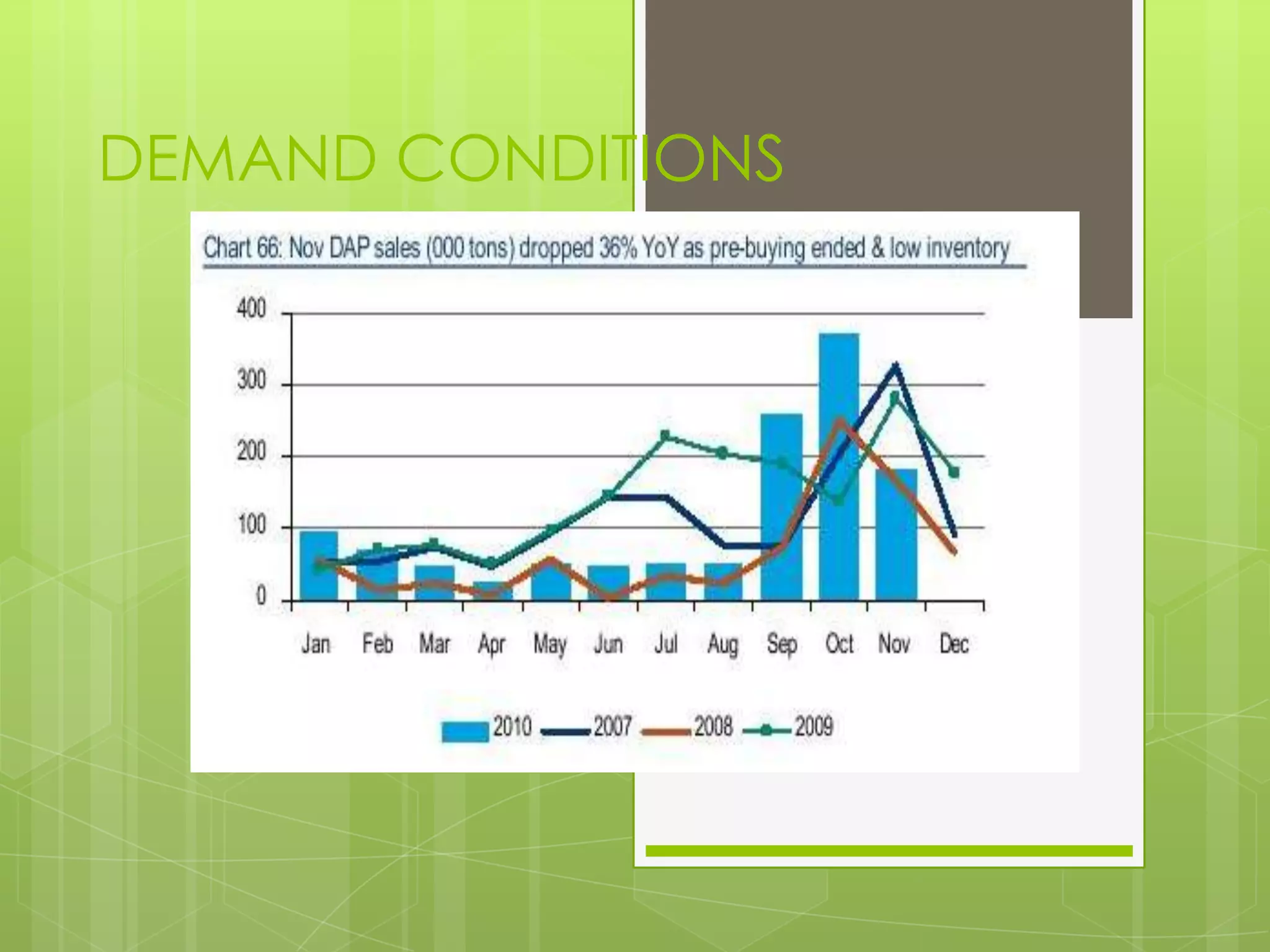 DEMAND CONDITIONS

Chart 66: Nov DAP sales (000 tons) dropped 36% YoY as pre-buying ended & low inventory

400
300
200
100
0

Jan Feb Mar Apr May Jun Jul Aug Sep Oct Nov Dec

2010 2007 2008 2009